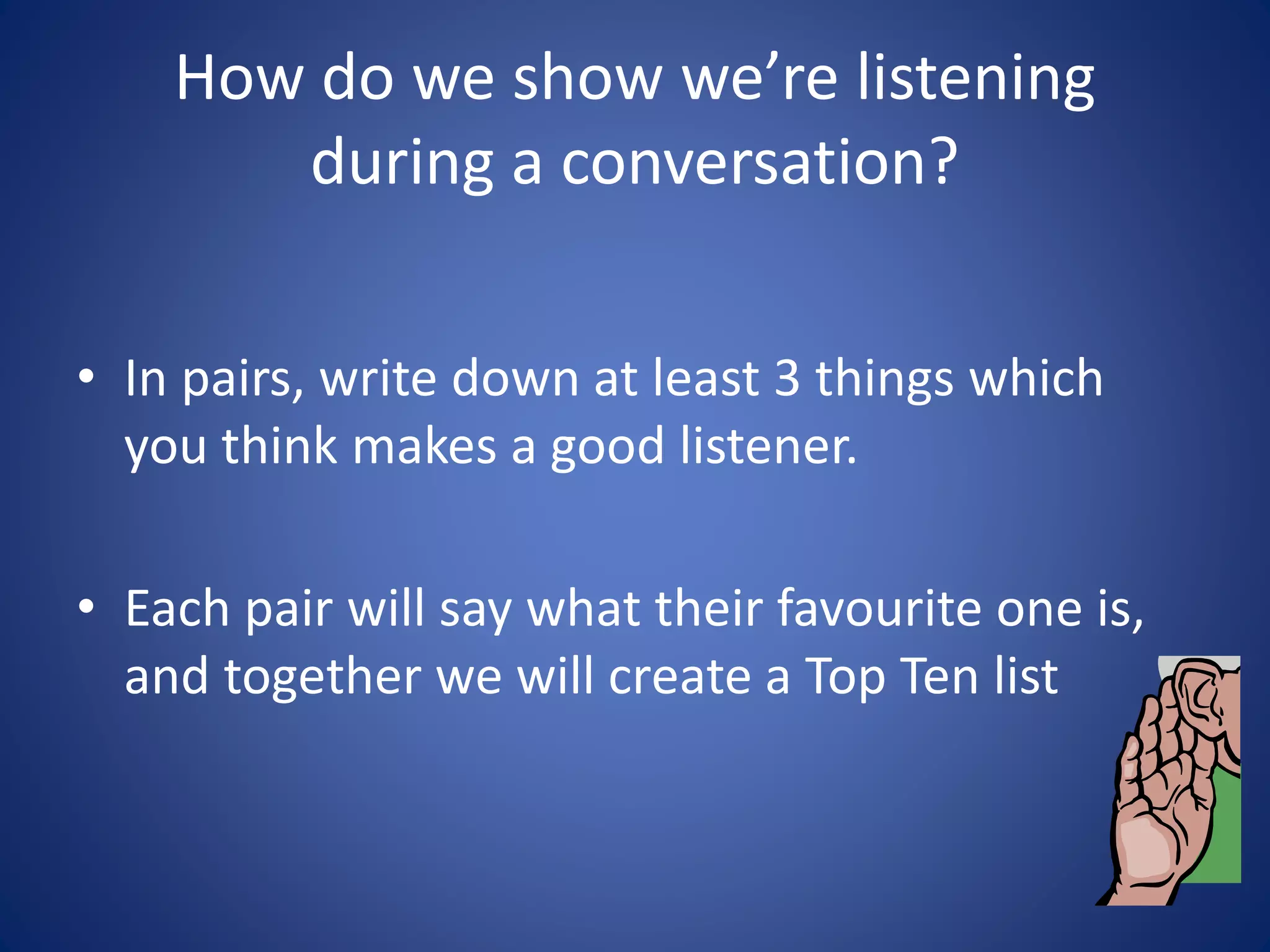 How do we show we’re listening during a conversation?

• In pairs, write down at least 3 things which you think makes a good listener.

• Each pair will say what their favourite one is, and together we will create a Top Ten list